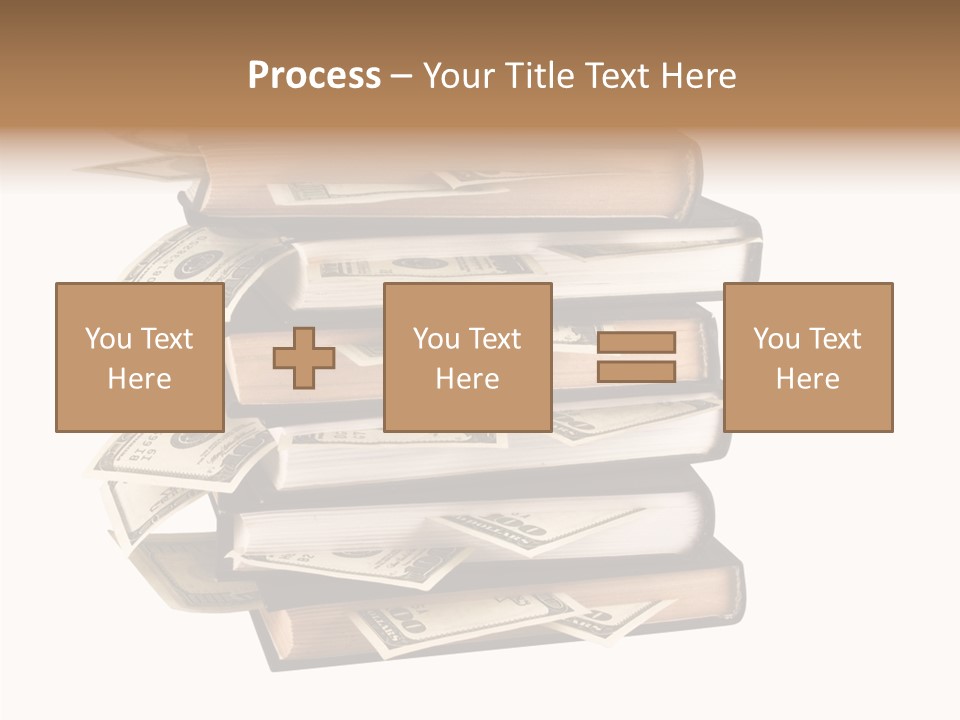 Process – Your Title Text Here

You Text Here

You Text Here

You Text Here